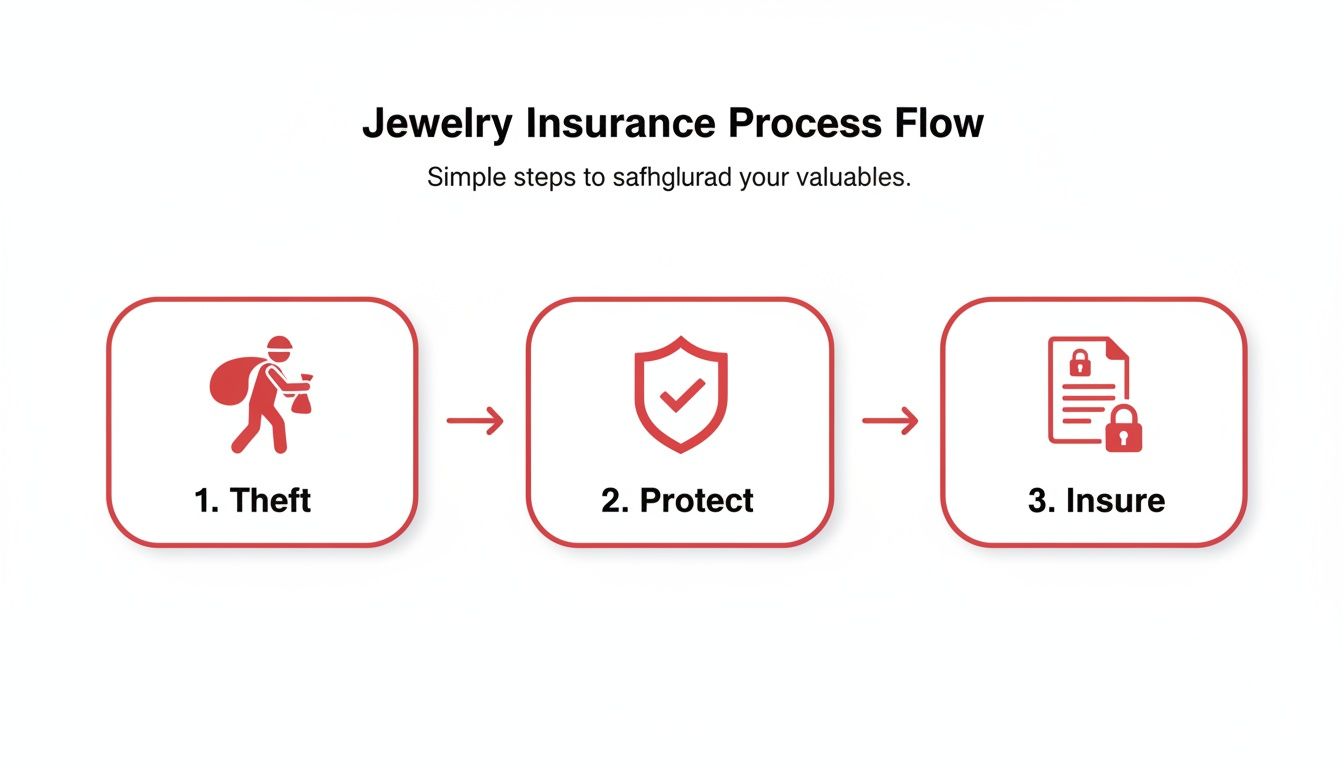 Jewelry Insurance Process Flow

Simple steps to safhglurad your valuables.

1. Theft

2. Protect

3. Insure